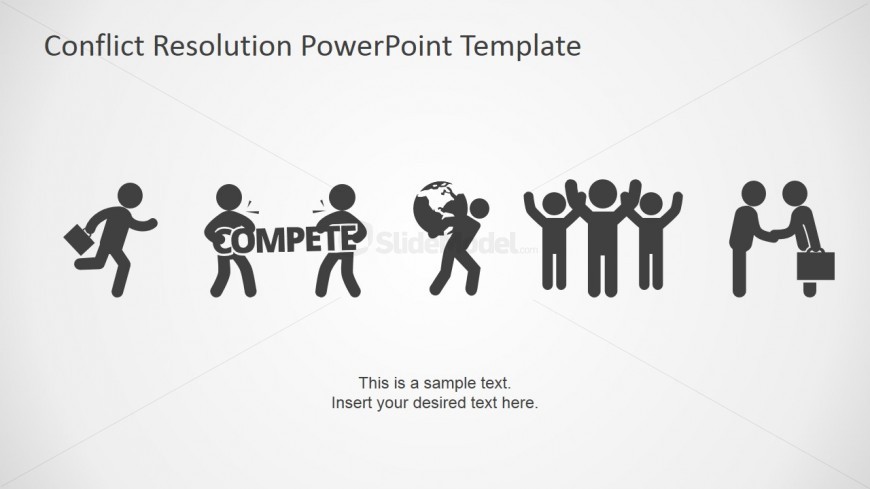 Conflict Resolution PowerPoint Template

COMPETE

SlideModel.com

This is a sample text.
Insert your desired text here.